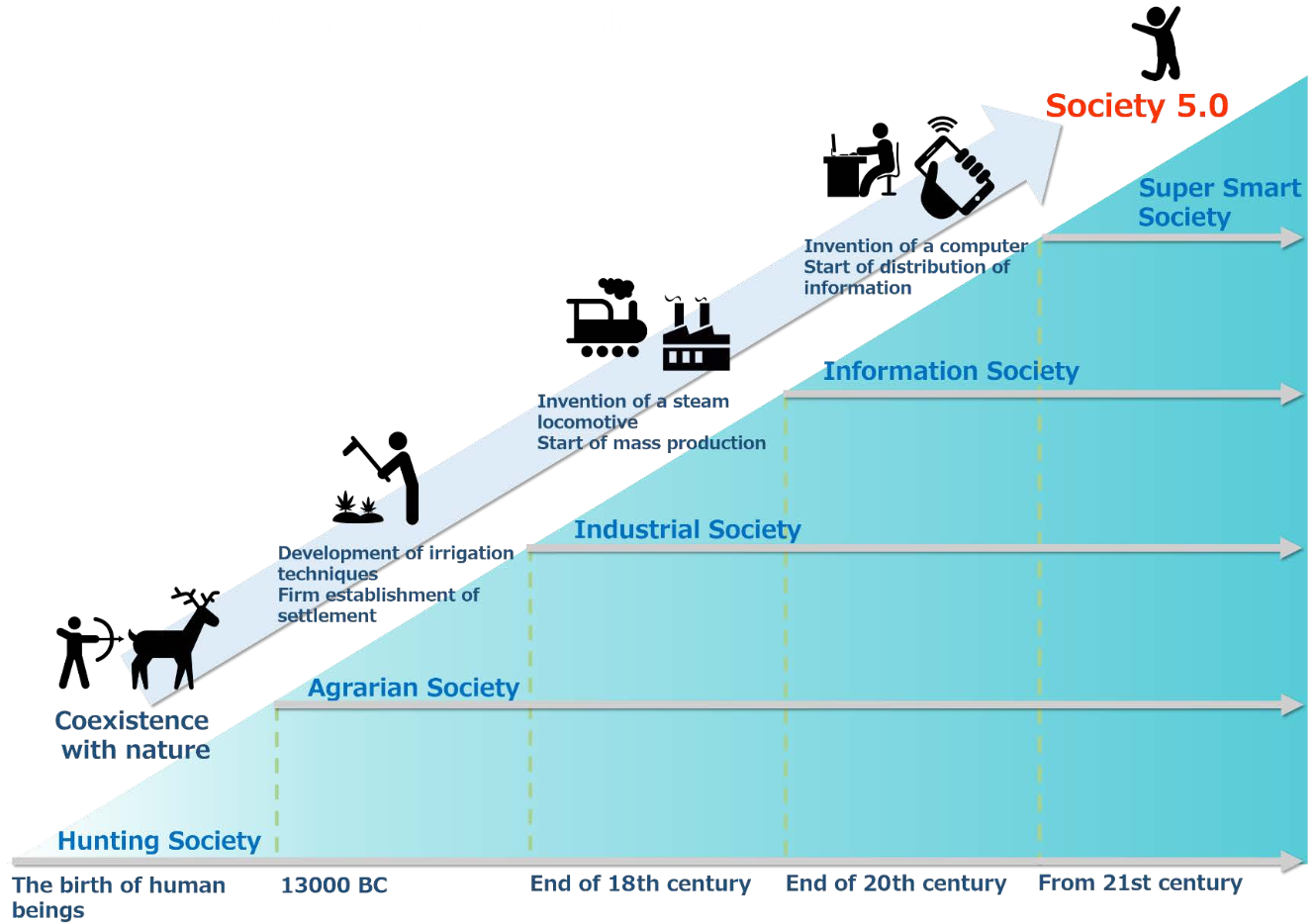 Society 5.0

Super Smart Society

Invention of a computer
Start of distribution of information

Information Society

Invention of a steam locomotive
Start of mass production

Industrial Society

Development of irrigation techniques
Firm establishment of settlement

Agrarian Society

Coexistence with nature

Hunting Society

The birth of human beings

13000 BC

End of 18th century

End of 20th century

From 21st century